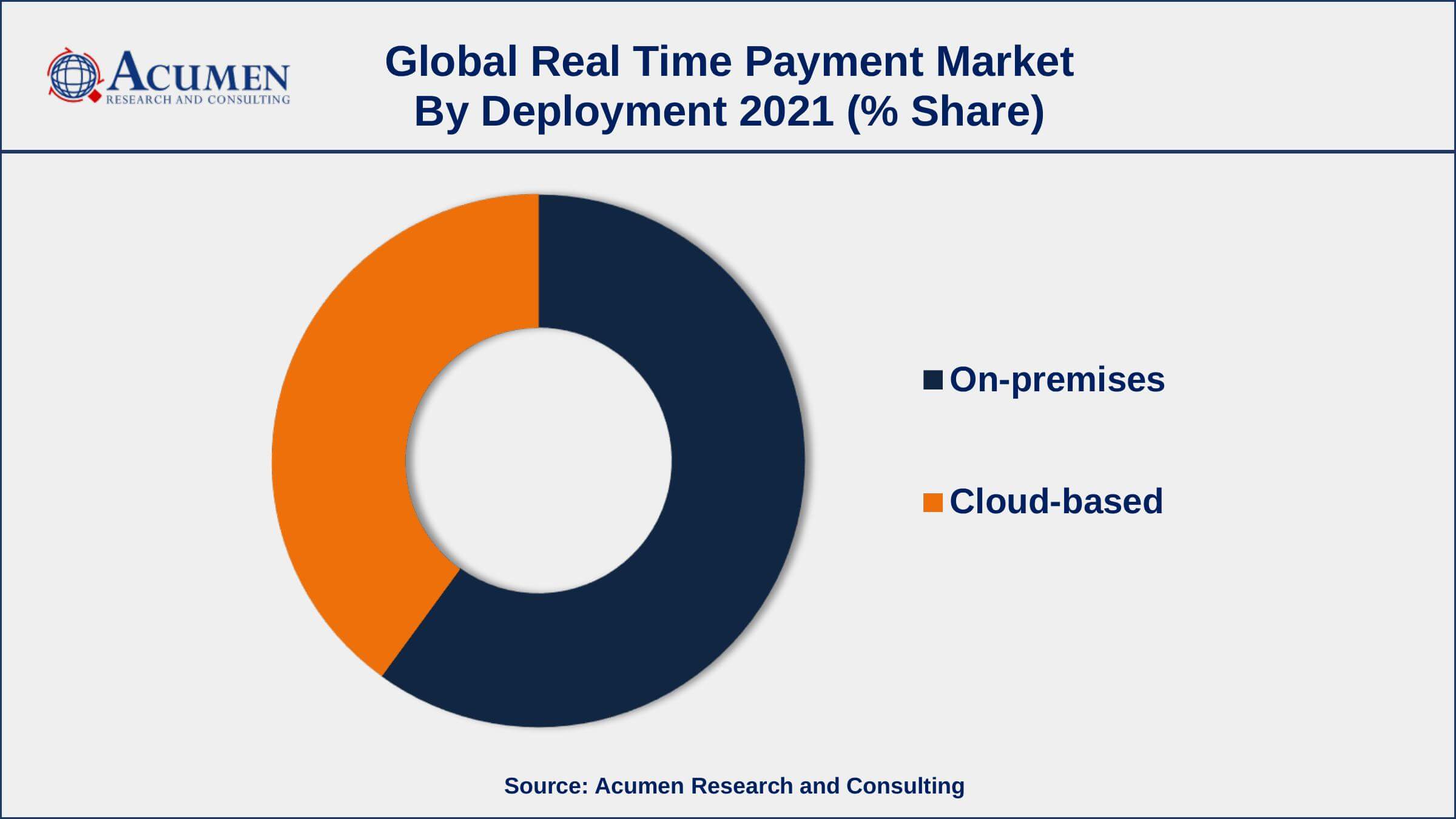 ACUMEN
RESEARCH AND CONSULTING

Global Real Time Payment Market
By Deployment 2021 (% Share)

On-premises

Cloud-based

Source: Acumen Research and Consulting